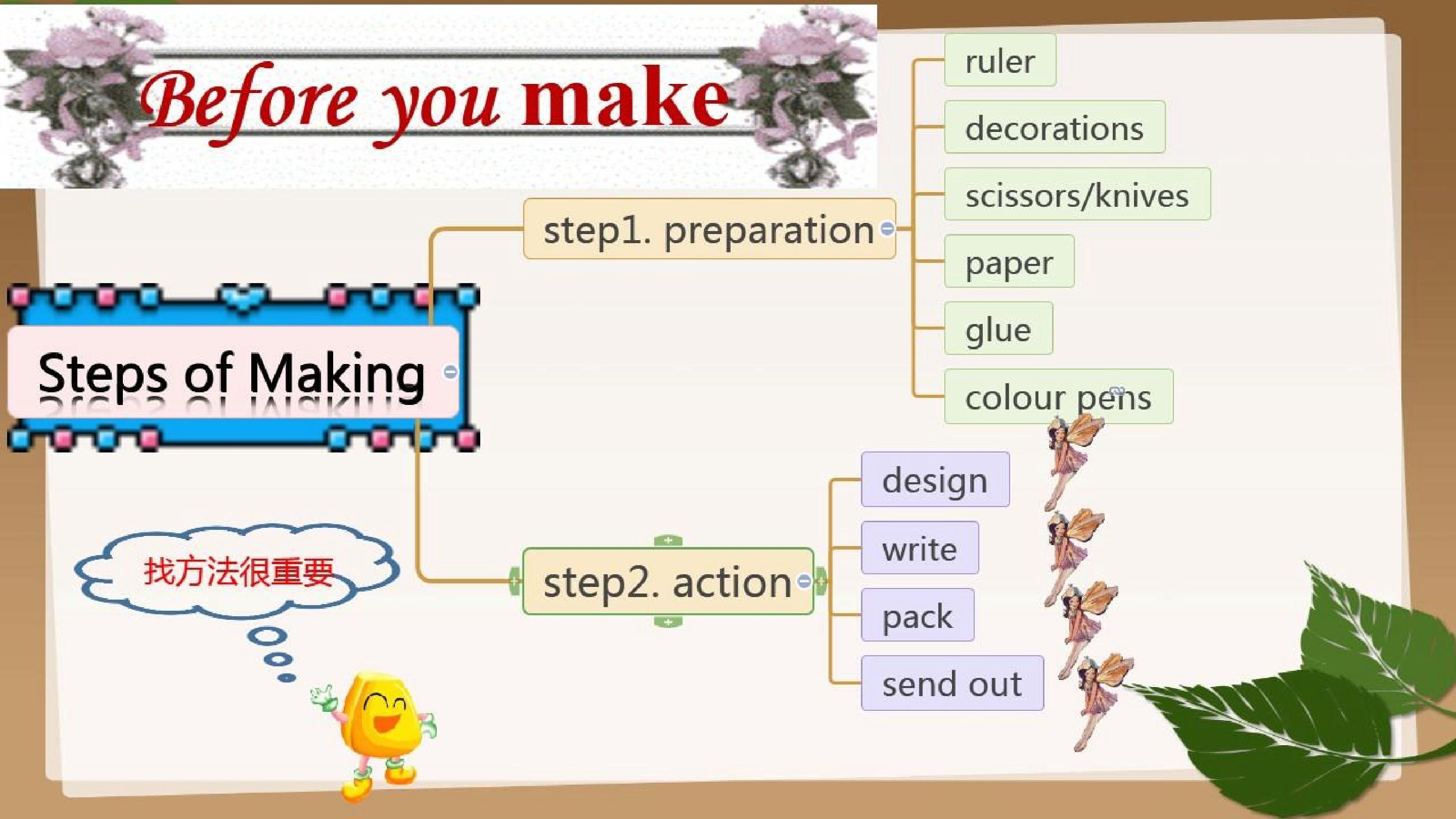 Before you make

Steps of Making

step1. preparation

ruler

decorations

scissors/knives

paper

glue

colour pens

step2. action

design

write

pack

send out

找方法很重要